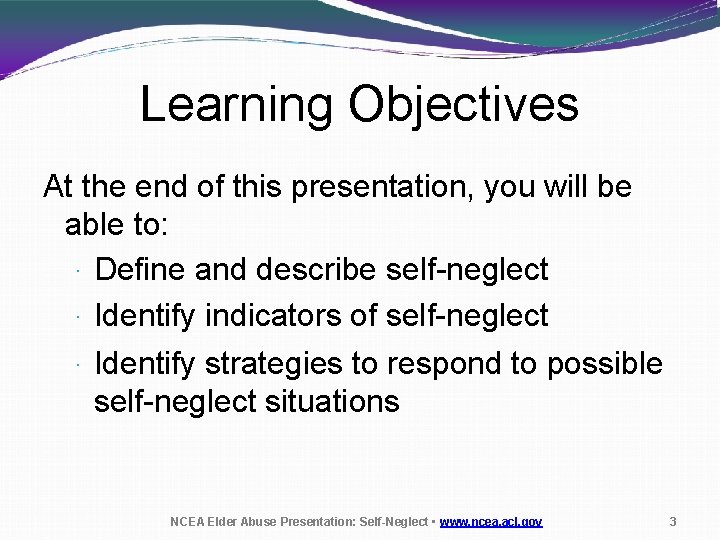 Learning Objectives

At the end of this presentation, you will be able to:

· Define and describe self-neglect
· Identify indicators of self-neglect
· Identify strategies to respond to possible self-neglect situations

NCEA Elder Abuse Presentation: Self-Neglect • www.ncea.acl.gov 3